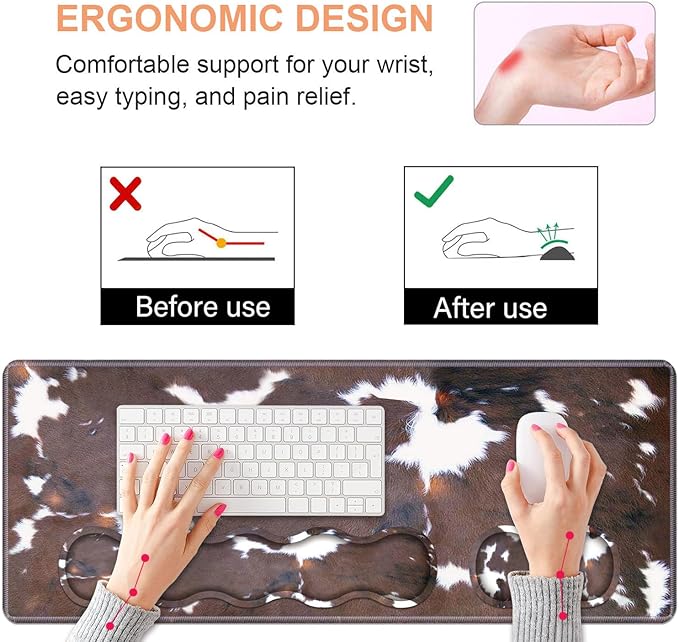 ERGONOMIC DESIGN

Comfortable support for your wrist, easy typing, and pain relief.

Before use

After use